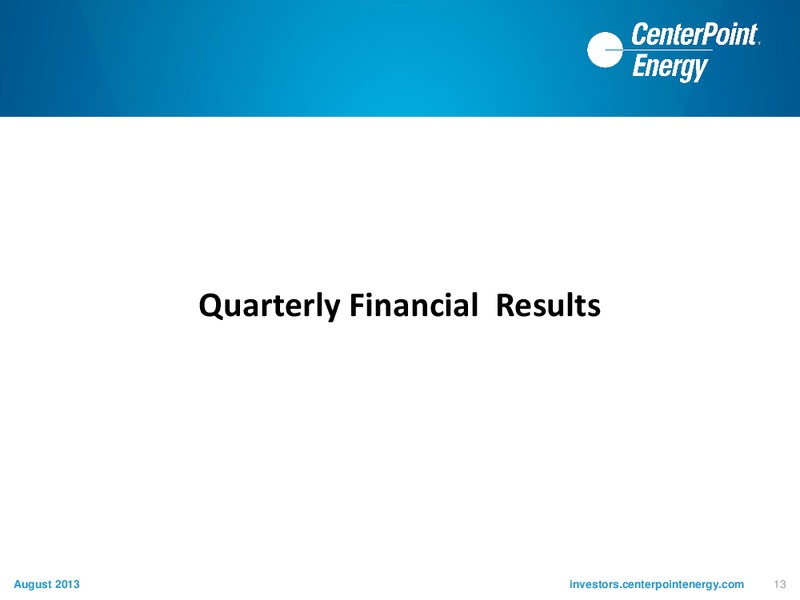 CenterPoint Energy

Quarterly Financial Results

August 2013

investors.centerpointenergy.com 13